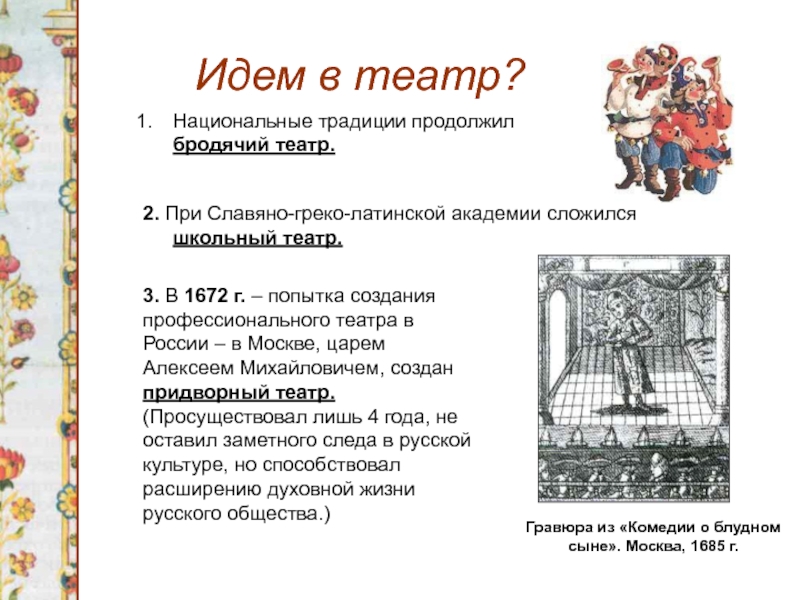 Идем в театр?

1. Национальные традиции продолжил бродячий театр.

2. При Славяно-греко-латинской академии сложился школьный театр.

3. В 1672 г. – попытка создания профессионального театра в России – в Москве, царем Алексеем Михайловичем, создан придворный театр. (Просуществовал лишь 4 года, не оставил заметного следа в русской культуре, но способствовал расширению духовной жизни русского общества.)

Гравюра из «Комедии о блудном сыне». Москва, 1685 г.